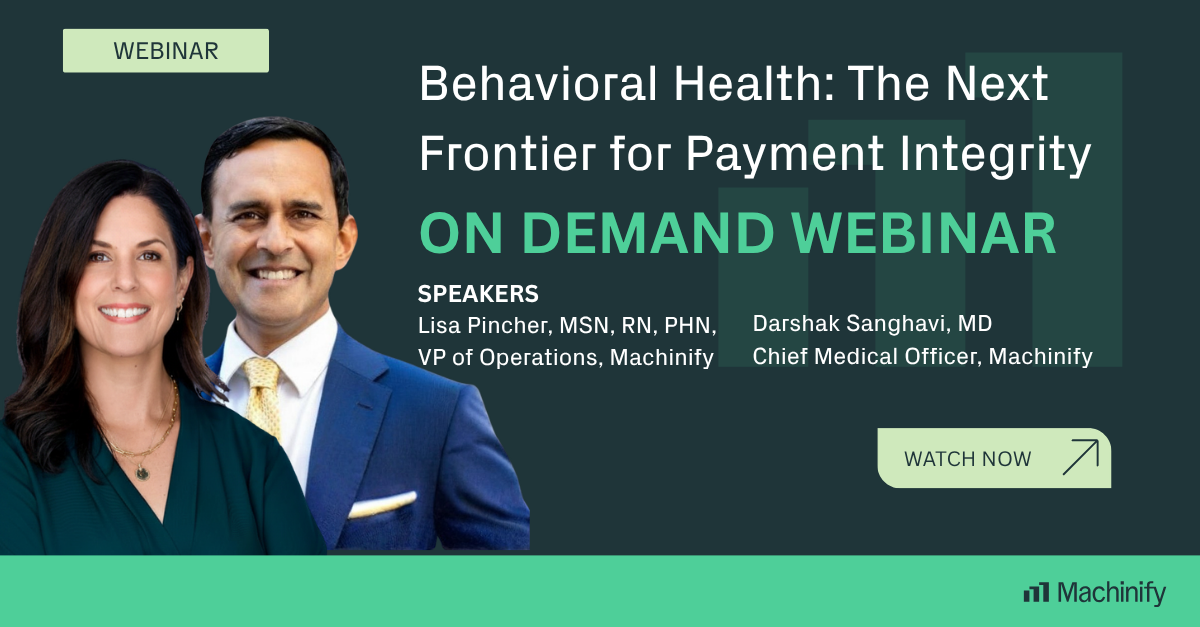 WEBINAR

Behavioral Health: The Next Frontier for Payment Integrity

ON DEMAND WEBINAR

SPEAKERS

Lisa Pincher, MSN, RN, PHN, VP of Operations, Machinify

Darshak Sanghavi, MD
Chief Medical Officer, Machinify

WATCH NOW

Machinify